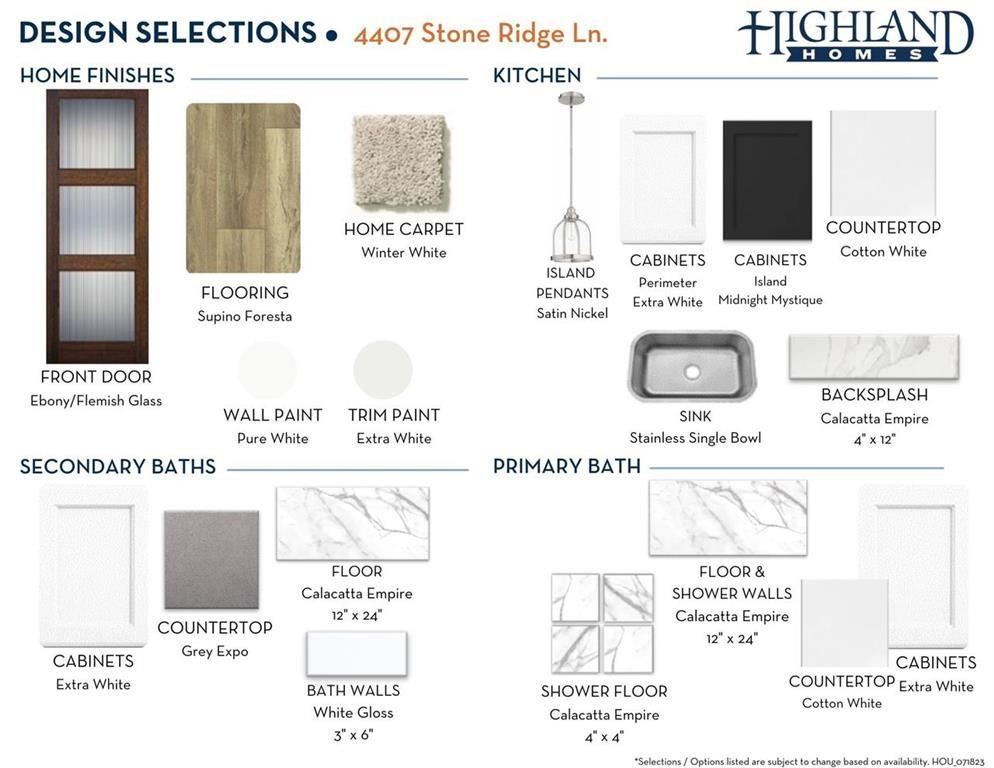 DESIGN SELECTIONS • 4407 Stone Ridge Ln.

HIGHLAND HOMES

HOME FINISHES

FRONT DOOR
Ebony/Flemish Glass

FLOORING
Supino Foresta

HOME CARPET
Winter White

WALL PAINT
Pure White

TRIM PAINT
Extra White

KITCHEN

ISLAND PENDANTS
Satin Nickel

CABINETS
Perimeter
Extra White

CABINETS
Island
Midnight Mystique

COUNTERTOP
Cotton White

SINK
Stainless Single Bowl

BACKSPLASH
Calacatta Empire
4" x 12"

SECONDARY BATHS

CABINETS
Extra White

COUNTERTOP
Grey Expo

FLOOR
Calacatta Empire
12" x 24"

BATH WALLS
White Gloss
3" x 6"

PRIMARY BATH

SHOWER FLOOR
Calacatta Empire
4" x 4"

FLOOR & SHOWER WALLS
Calacatta Empire
12" x 24"

COUNTERTOP
Cotton White

CABINETS
Extra White

*Selections / Options listed are subject to change based on availability. HOU_071823